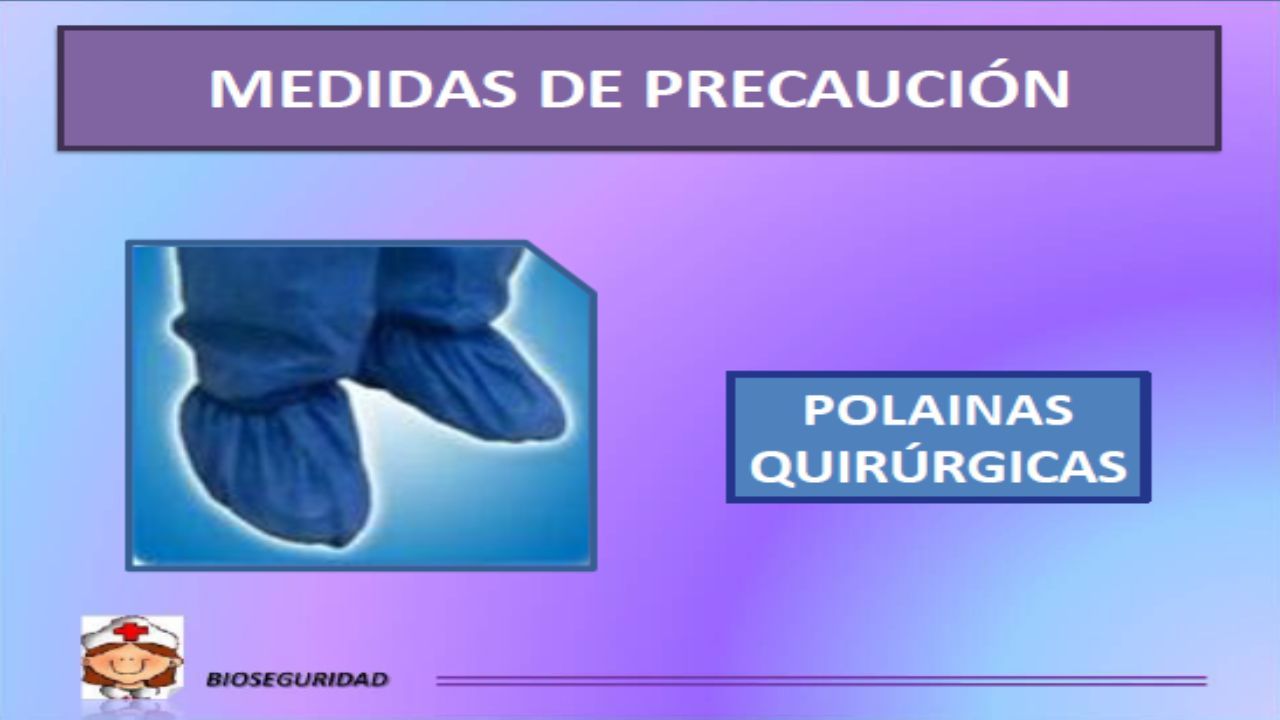 MEDIDAS DE PRECAUCIÓN

POLAINAS QUIRÚRGICAS

BIOSEGURIDAD